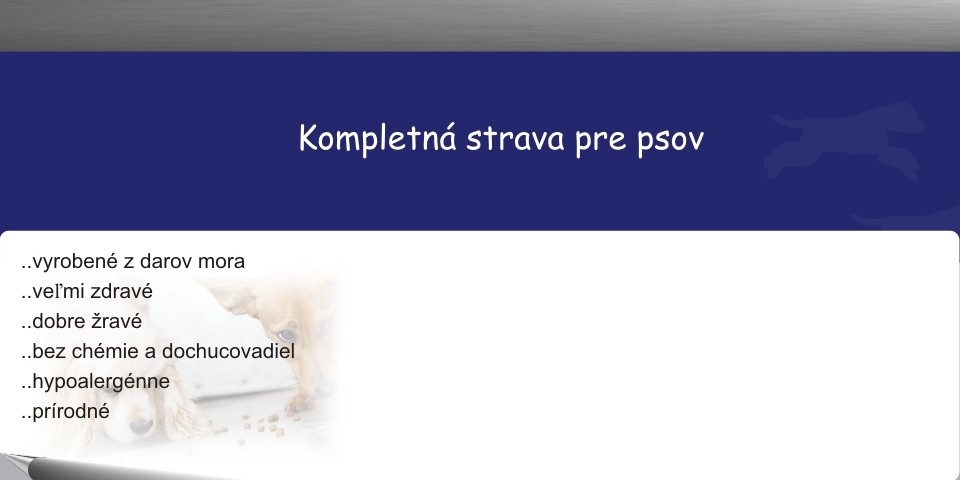 Kompletná strava pre psov

..vyrobené z darov mora
..veľmi zdravé
..dobre žravé
..bez chémie a dochucovadiel
..hypoalergénne
..prírodné